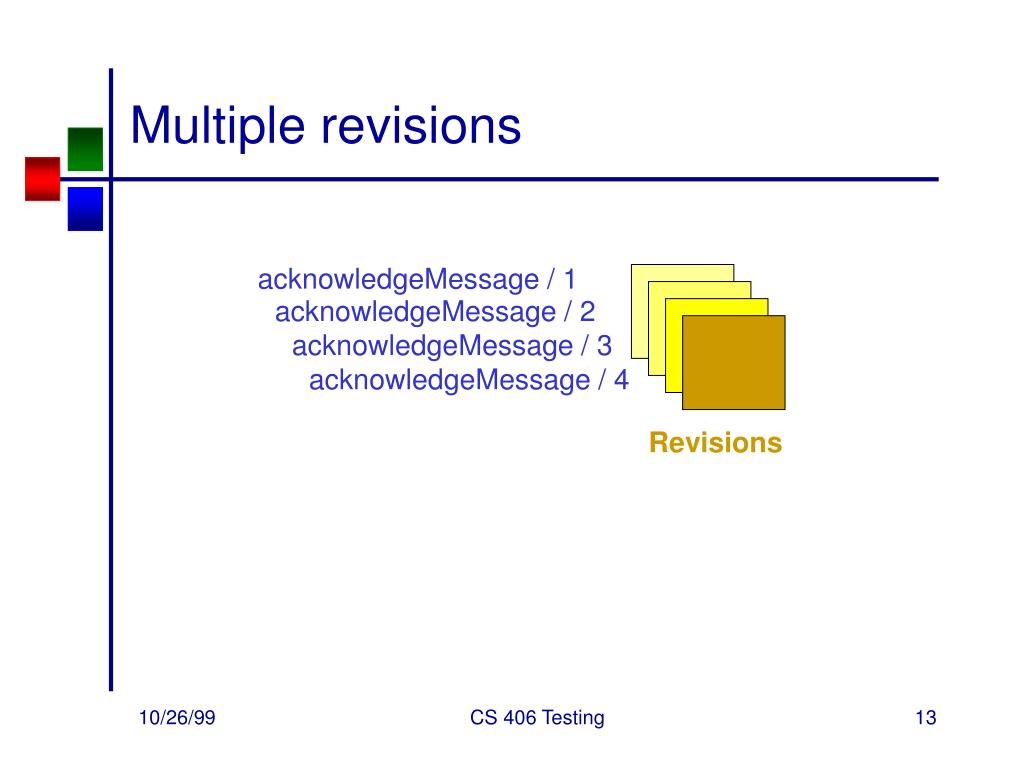 Multiple revisions

acknowledgeMessage / 1
acknowledgeMessage / 2
acknowledgeMessage / 3
acknowledgeMessage / 4

Revisions

10/26/99

CS 406 Testing

13